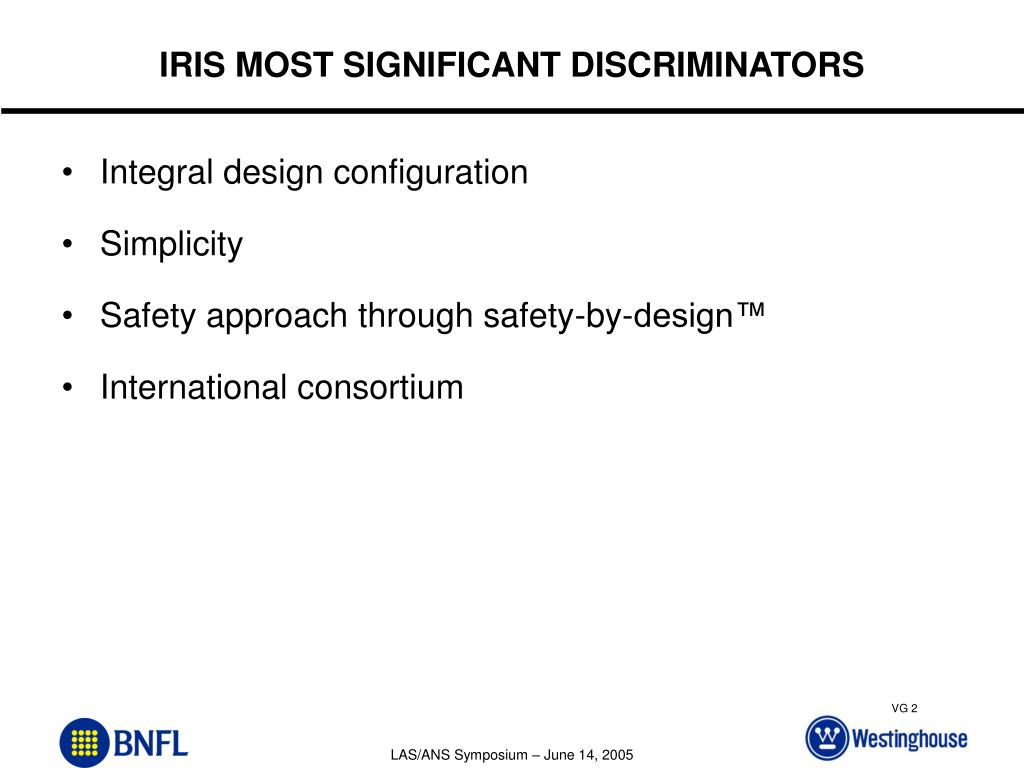 IRIS MOST SIGNIFICANT DISCRIMINATORS

• Integral design configuration

• Simplicity

• Safety approach through safety-by-design™

• International consortium

VG 2

BNFL

LAS/ANS Symposium – June 14, 2005

Westinghouse